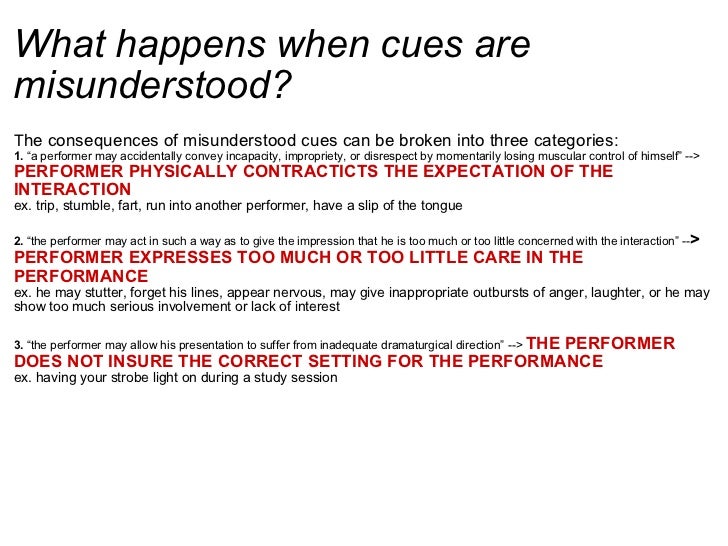 What happens when cues are misunderstood?

The consequences of misunderstood cues can be broken into three categories:
1. “a performer may accidentally convey incapacity, impropriety, or disrespect by momentarily losing muscular control of himself” --> PERFORMER PHYSICALLY CONTRACTICTS THE EXPECTATION OF THE INTERACTION
ex. trip, stumble, fart, run into another performer, have a slip of the tongue

2. “the performer may act in such a way as to give the impression that he is too much or too little concerned with the interaction” --> PERFORMER EXPRESSES TOO MUCH OR TOO LITTLE CARE IN THE PERFORMANCE
ex. he may stutter, forget his lines, appear nervous, may give inappropriate outbursts of anger, laughter, or he may show too much serious involvement or lack of interest

3. “the performer may allow his presentation to suffer from inadequate dramaturgical direction” --> THE PERFORMER DOES NOT INSURE THE CORRECT SETTING FOR THE PERFORMANCE
ex. having your strobe light on during a study session